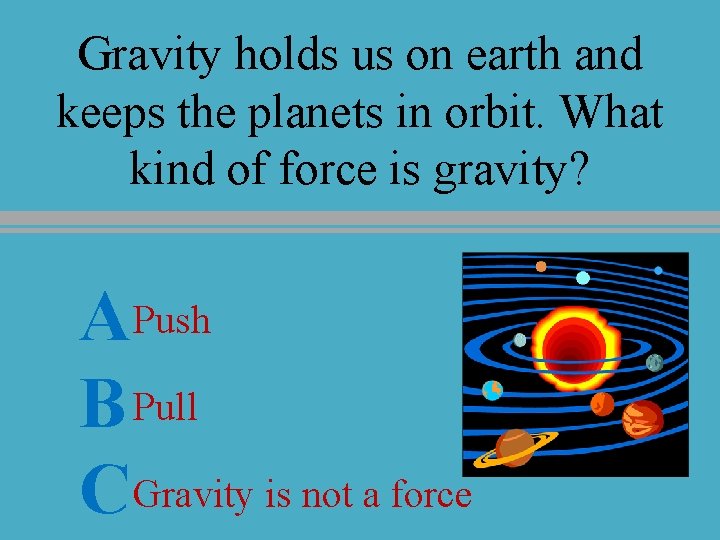 Gravity holds us on earth and keeps the planets in orbit. What kind of force is gravity?

A Push

B Pull

C Gravity is not a force